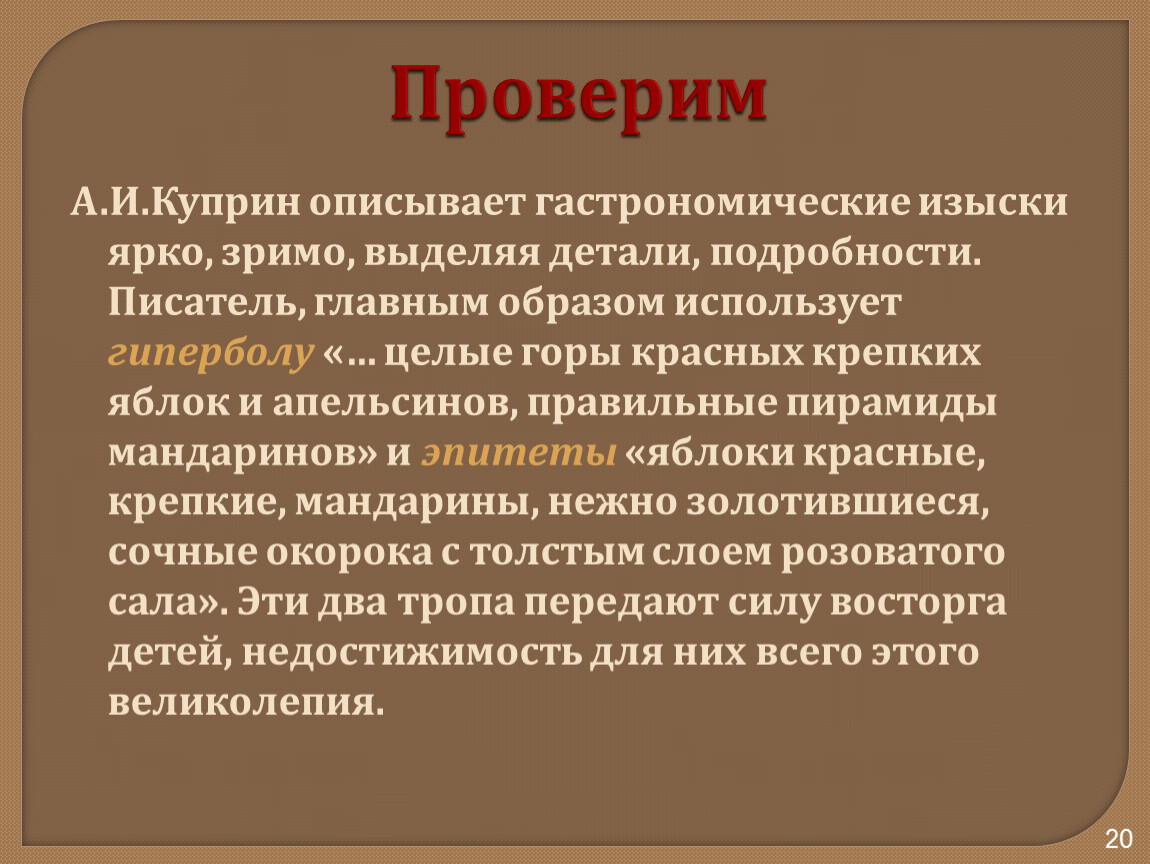 Проверим

А.И.Куприн описывает гастрономические изыски ярко, зримо, выделяя детали, подробности. Писатель, главным образом использует гиперболу «… целые горы красных крепких яблок и апельсинов, правильные пирамиды мандаринов» и эпитеты «яблоки красные, крепкие, мандарины, нежно золотившиеся, сочные окорока с толстым слоем розоватого сала». Эти два тропа передают силу восторга детей, недостижимость для них всего этого великолепия.

20